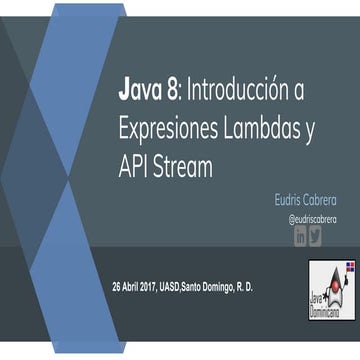 Java 8: Introducción a Expresiones Lambdas y API Stream

Eudris Cabrera

@eudriscabrera

in

26 Abril 2017, UASD,Santo Domingo, R. D.

Java Dominicana